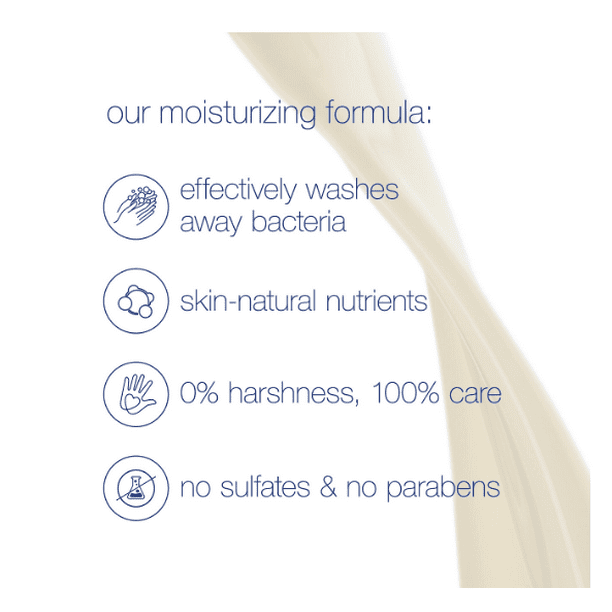 our moisturizing formula:

effectively washes away bacteria

skin-natural nutrients

0% harshness, 100% care

no sulfates & no parabens